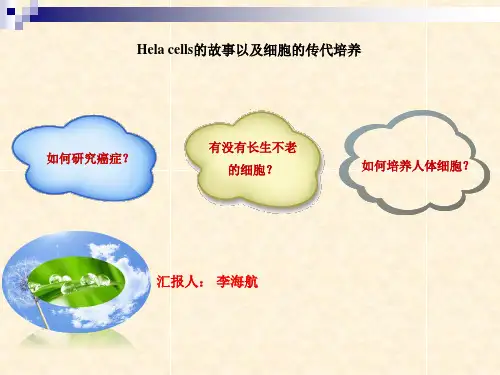 Hela cells的故事以及细胞的传代培养

如何研究癌症？

有没有长生不老的细胞？

如何培养人体细胞？

汇报人： 李海航